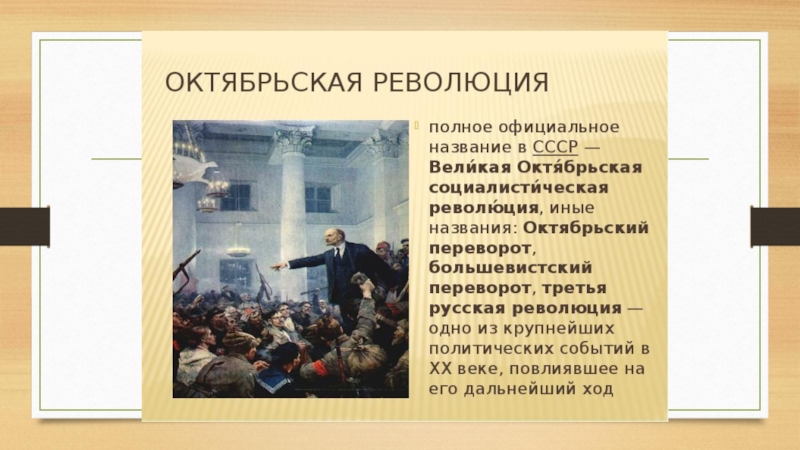 ОКТЯБРЬСКАЯ РЕВОЛЮЦИЯ

полное официальное название в СССР — Вели́кая Октя́брьская социалисти́ческая револю́ция, иные названия: Октябрьский переворот, большевистский переворот, третья русская революция — одно из крупнейших политических событий в XX веке, повлиявшее на его дальнейший ход